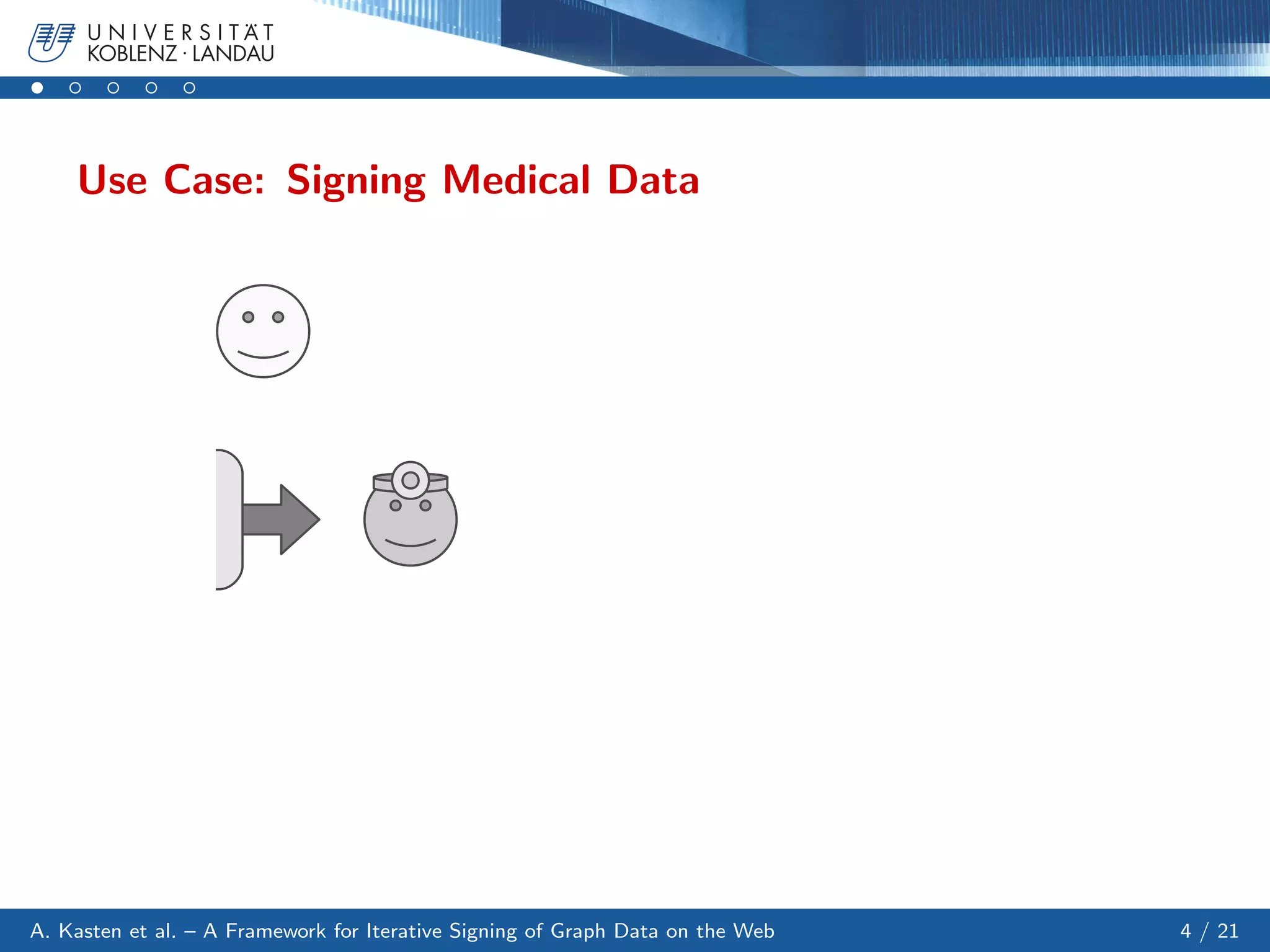 UNIVERSITÄT
KOBLENZ · LANDAU

Use Case: Signing Medical Data

A. Kasten et al. – A Framework for Iterative Signing of Graph Data on the Web

4 / 21